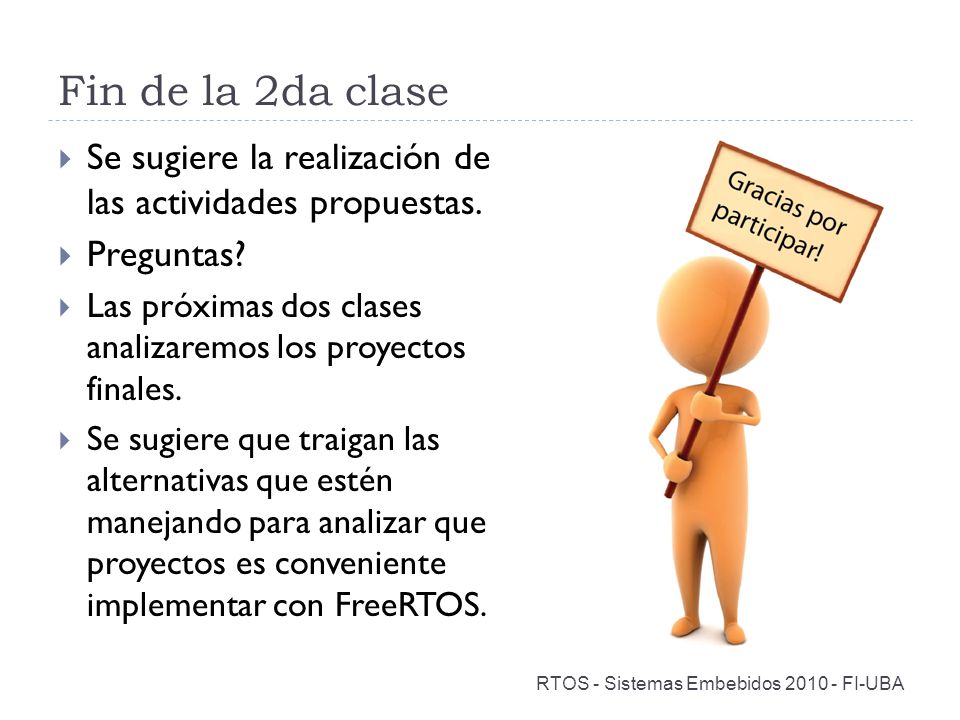 Fin de la 2da clase

Se sugiere la realización de las actividades propuestas.

Preguntas?

Las próximas dos clases analizaremos los proyectos finales.

Se sugiere que traigan las alternativas que estén manejando para analizar que proyectos es conveniente implementar con FreeRTOS.

Gracias por participar!

RTOS - Sistemas Embebidos 2010 - FI-UBA